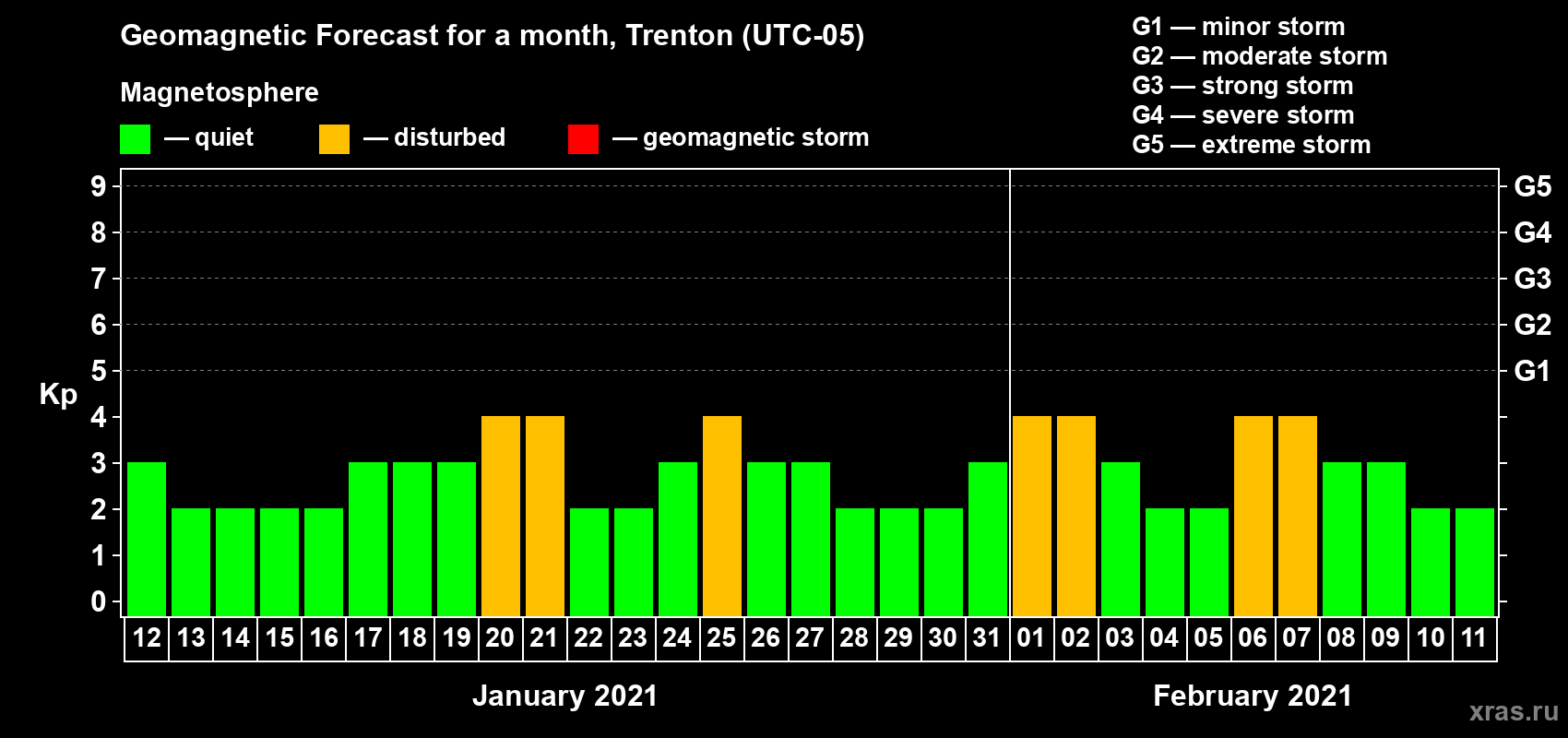 Geomagnetic Forecast for a month, Trenton (UTC-05)

Magnetosphere

— quiet — disturbed — geomagnetic storm

G1 — minor storm
G2 — moderate storm
G3 — strong storm
G4 — severe storm
G5 — extreme storm

Kp

9
8
7
6
5
4
3
2
1
0

G5
G4
G3
G2
G1

12 13 14 15 16 17 18 19 20 21 22 23 24 25 26 27 28 29 30 31 01 02 03 04 05 06 07 08 09 10 11

January 2021

February 2021

xras.ru